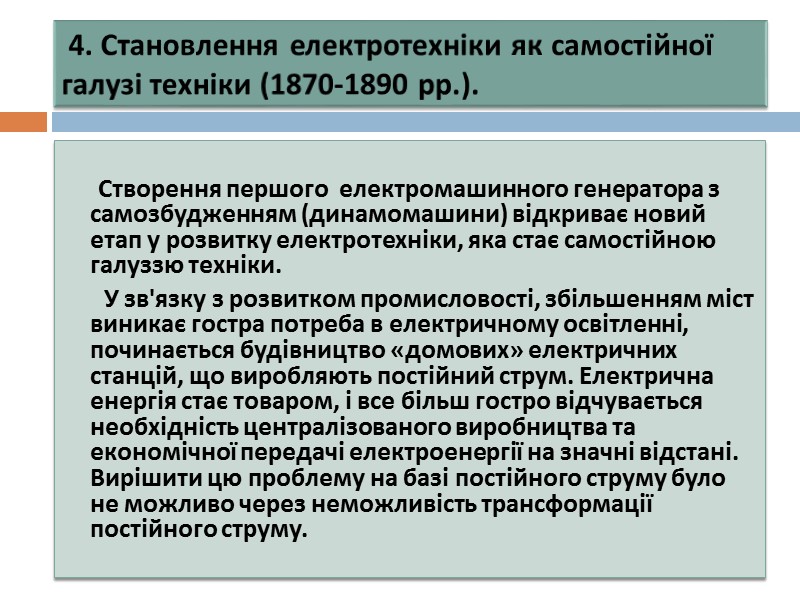 4. Становлення електротехніки як самостійної галузі техніки (1870-1890 рр.).

Створення першого електромашинного генератора з самозбудженням (динамомашини) відкриває новий етап у розвитку електротехніки, яка стає самостійною галуззю техніки.

У зв'язку з розвитком промисловості, збільшенням міст виникає гостра потреба в електричному освітленні, починається будівництво «домових» електричних станцій, що виробляють постійний струм. Електрична енергія стає товаром, і все більш гостро відчувається необхідність централізованого виробництва та економічної передачі електроенергії на значні відстані. Вирішити цю проблему на базі постійного струму було не можливо через неможливість трансформації постійного струму.